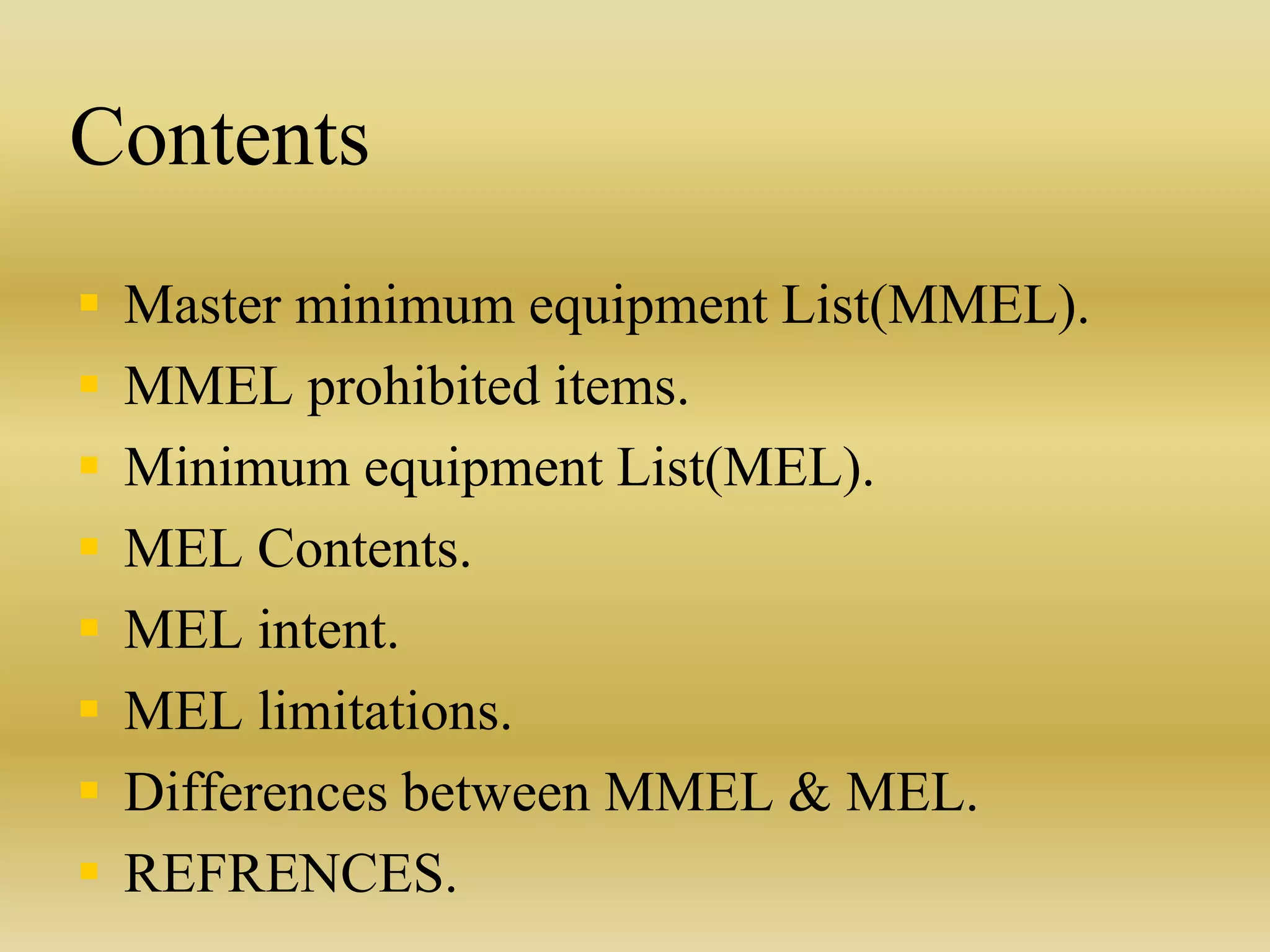 Contents

- Master minimum equipment List(MMEL).
- MMEL prohibited items.
- Minimum equipment List(MEL).
- MEL Contents.
- MEL intent.
- MEL limitations.
- Differences between MMEL & MEL.
- REFRENCES.